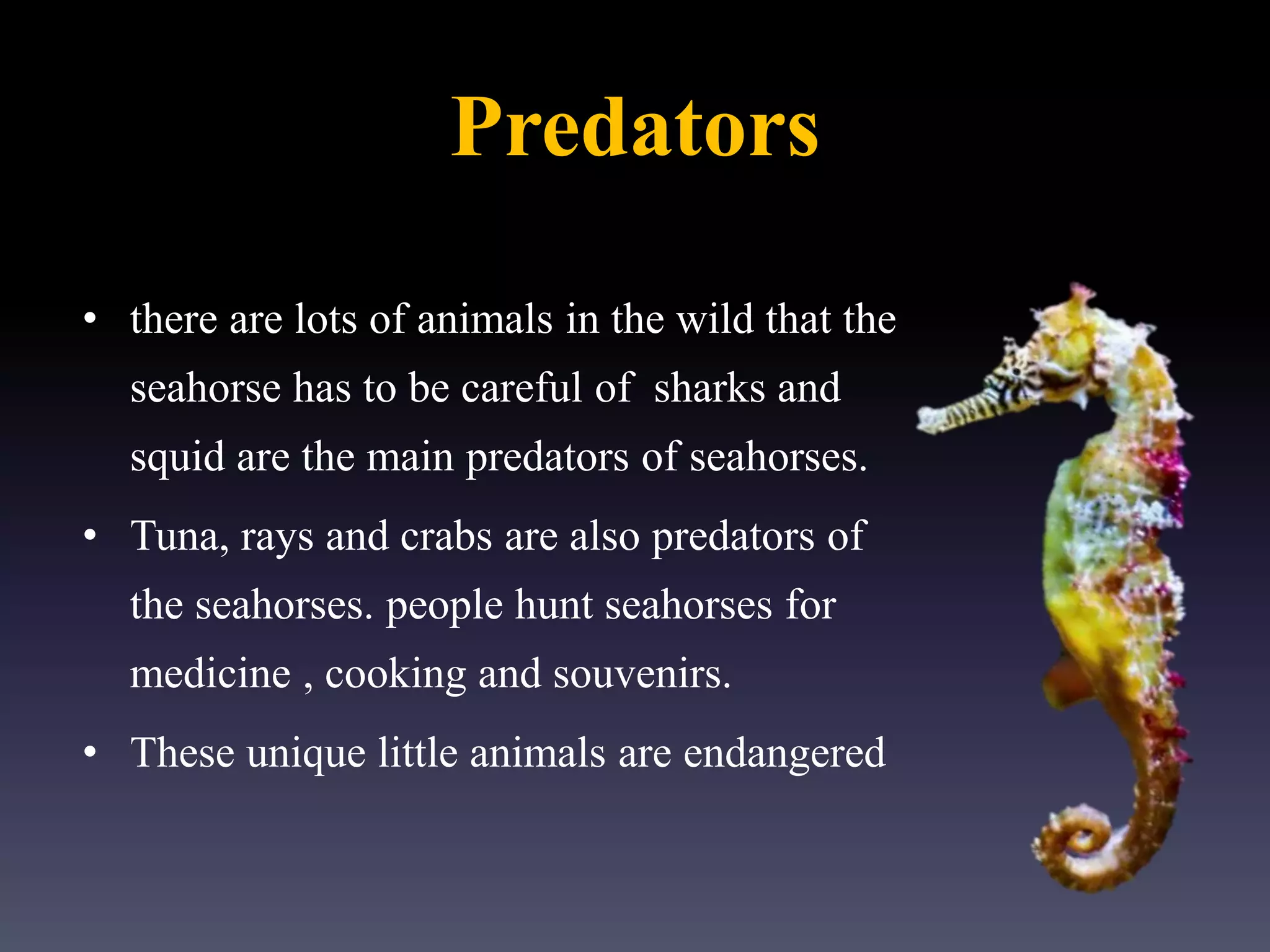 Predators

• there are lots of animals in the wild that the seahorse has to be careful of sharks and squid are the main predators of seahorses.

• Tuna, rays and crabs are also predators of the seahorses. people hunt seahorses for medicine , cooking and souvenirs.

• These unique little animals are endangered